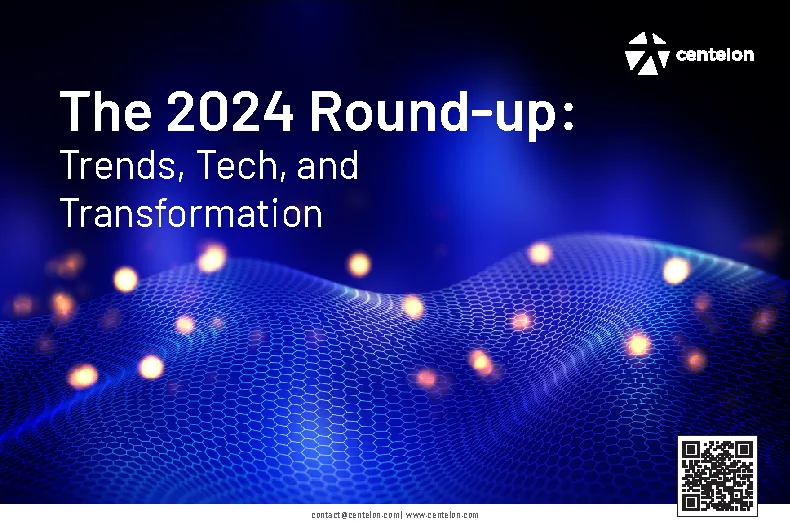 centelon

The 2024 Round-up:
Trends, Tech, and Transformation

contact@centelon.com| www.centelon.com